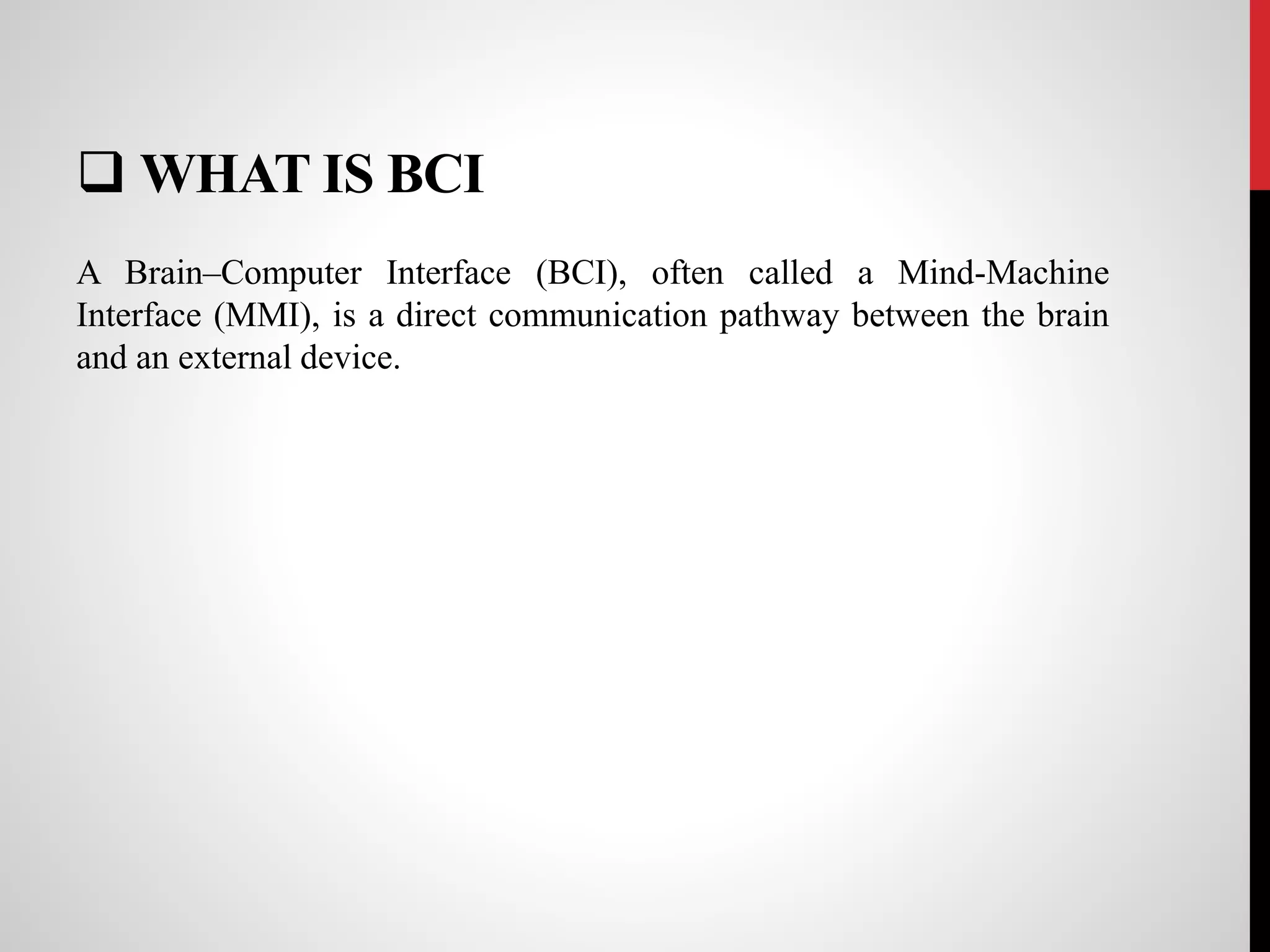 ❑ WHAT IS BCI

A Brain–Computer Interface (BCI), often called a Mind-Machine Interface (MMI), is a direct communication pathway between the brain and an external device.